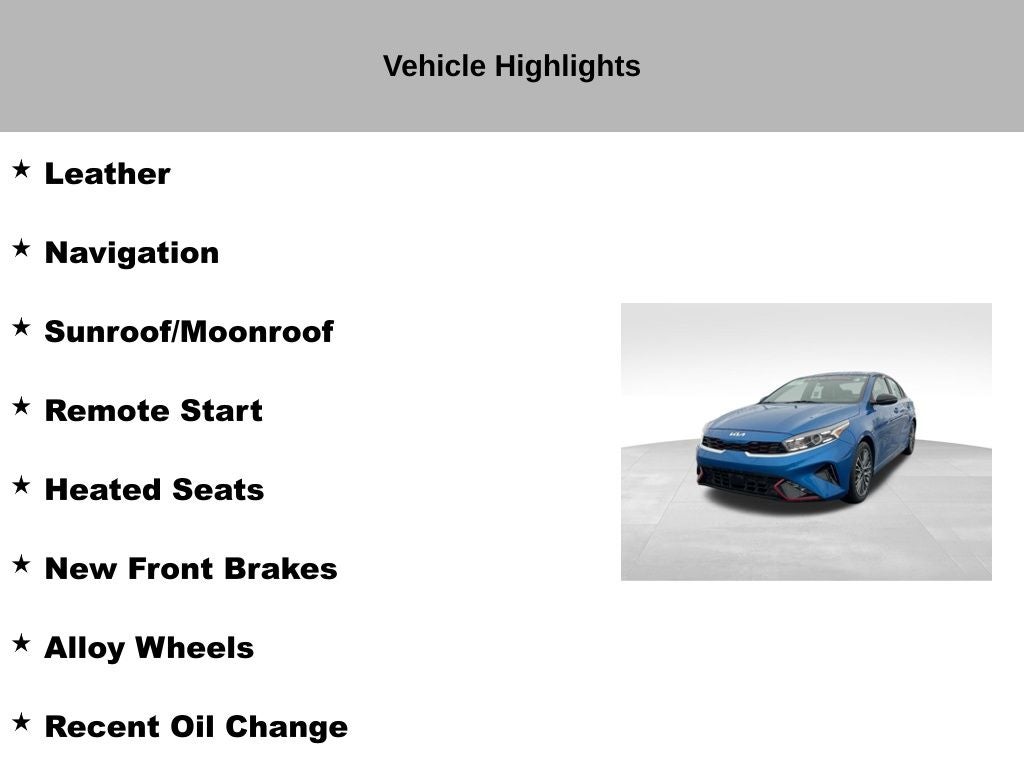 Vehicle Highlights

★ Leather

★ Navigation

★ Sunroof/Moonroof

★ Remote Start

★ Heated Seats

★ New Front Brakes

★ Alloy Wheels

★ Recent Oil Change